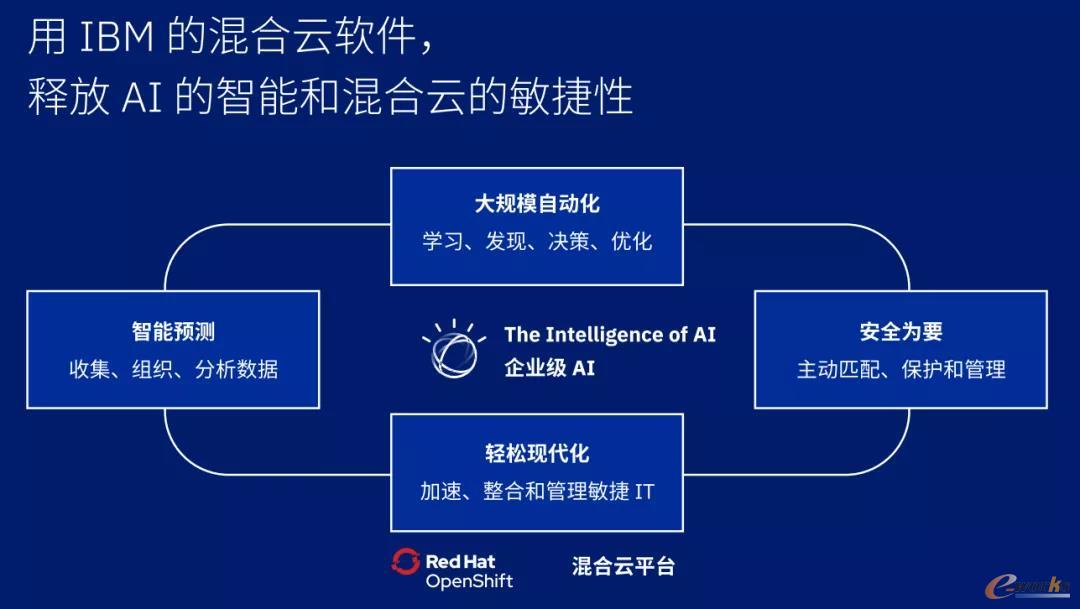 用 IBM 的混合云软件，
释放 AI 的智能和混合云的敏捷性

大规模自动化
学习、发现、决策、优化

智能预测
收集、组织、分析数据

The Intelligence of AI
企业级 AI

安全为要
主动匹配、保护和管理

轻松现代化
加速、整合和管理敏捷 IT

Red Hat
OpenShift

混合云平台

e-works